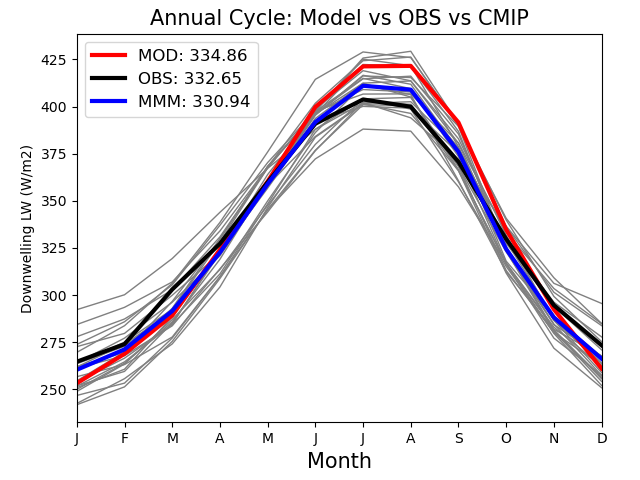 Annual Cycle: Model vs OBS vs CMIP

MOD: 334.86
OBS: 332.65
MMM: 330.94

Downwelling LW (W/m2)

425
400
375
350
325
300
275
250

J F M A M J J A S O N D

Month